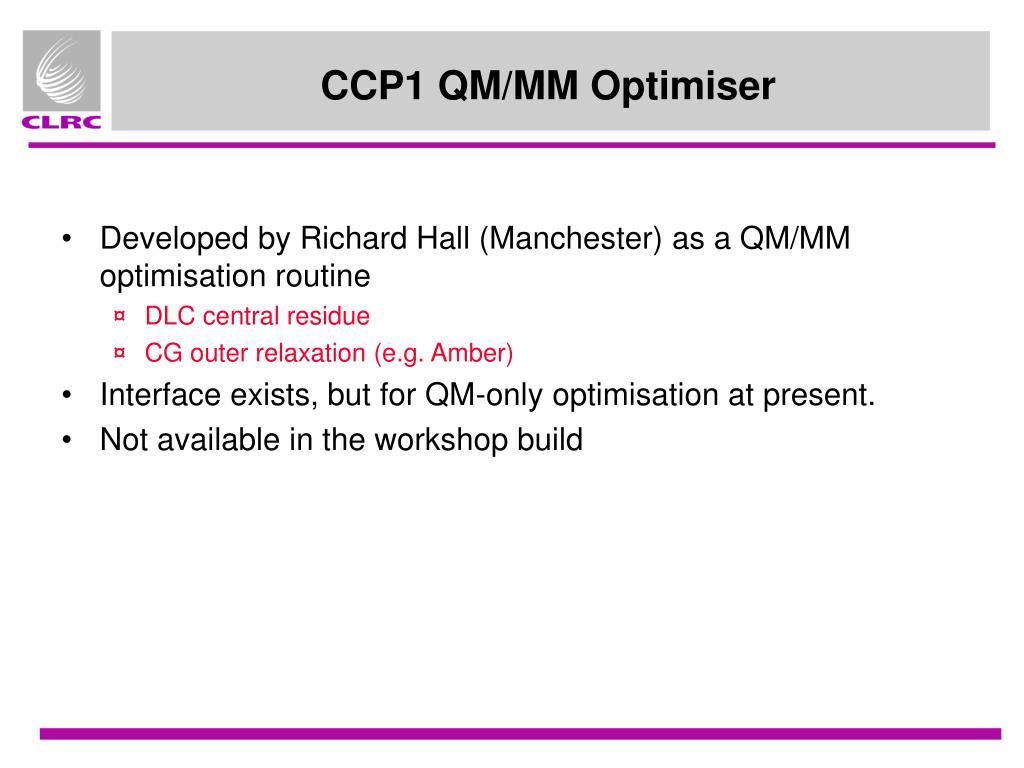 CLRC

CCP1 QM/MM Optimiser

• Developed by Richard Hall (Manchester) as a QM/MM optimisation routine
¤ DLC central residue
¤ CG outer relaxation (e.g. Amber)
• Interface exists, but for QM-only optimisation at present.
• Not available in the workshop build